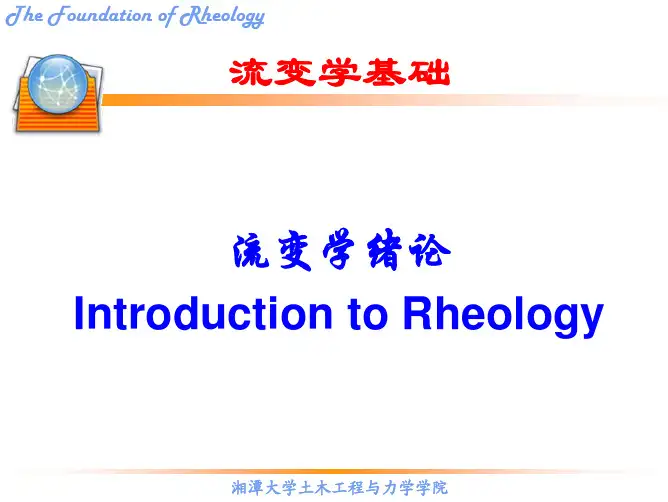 The Foundation of Rheology

流变学基础

流变学绪论

Introduction to Rheology

湘潭大学土木工程与力学学院